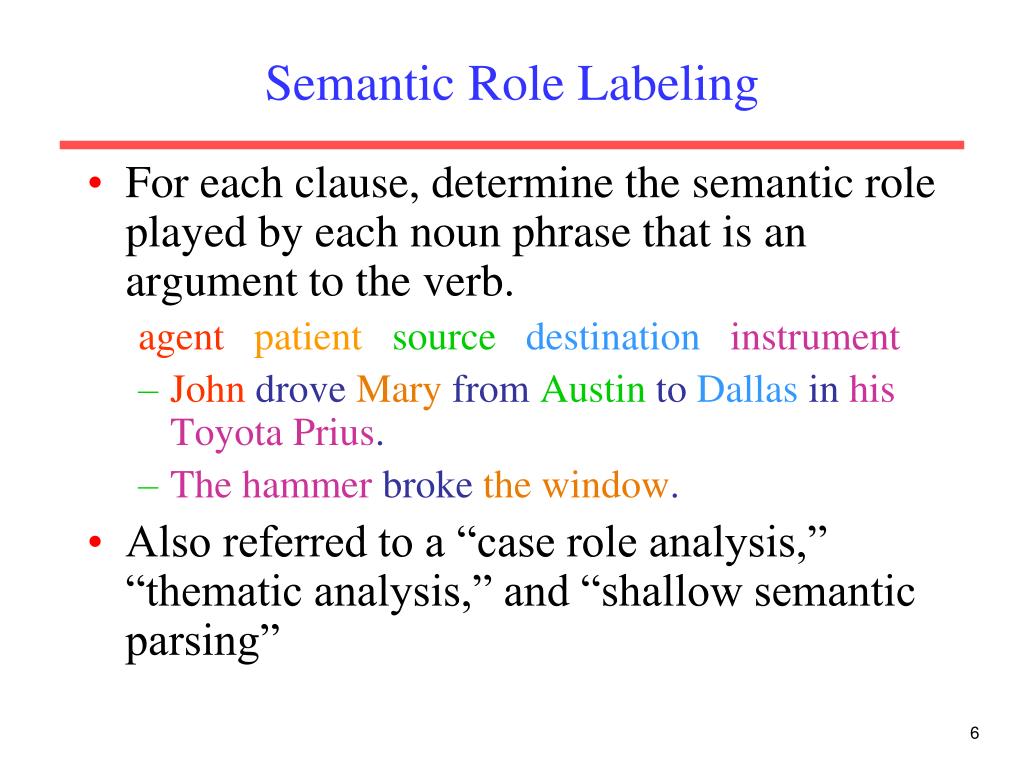 Semantic Role Labeling

• For each clause, determine the semantic role played by each noun phrase that is an argument to the verb.

agent patient source destination instrument

– John drove Mary from Austin to Dallas in his Toyota Prius.

– The hammer broke the window.

• Also referred to a “case role analysis,” “thematic analysis,” and “shallow semantic parsing”

6